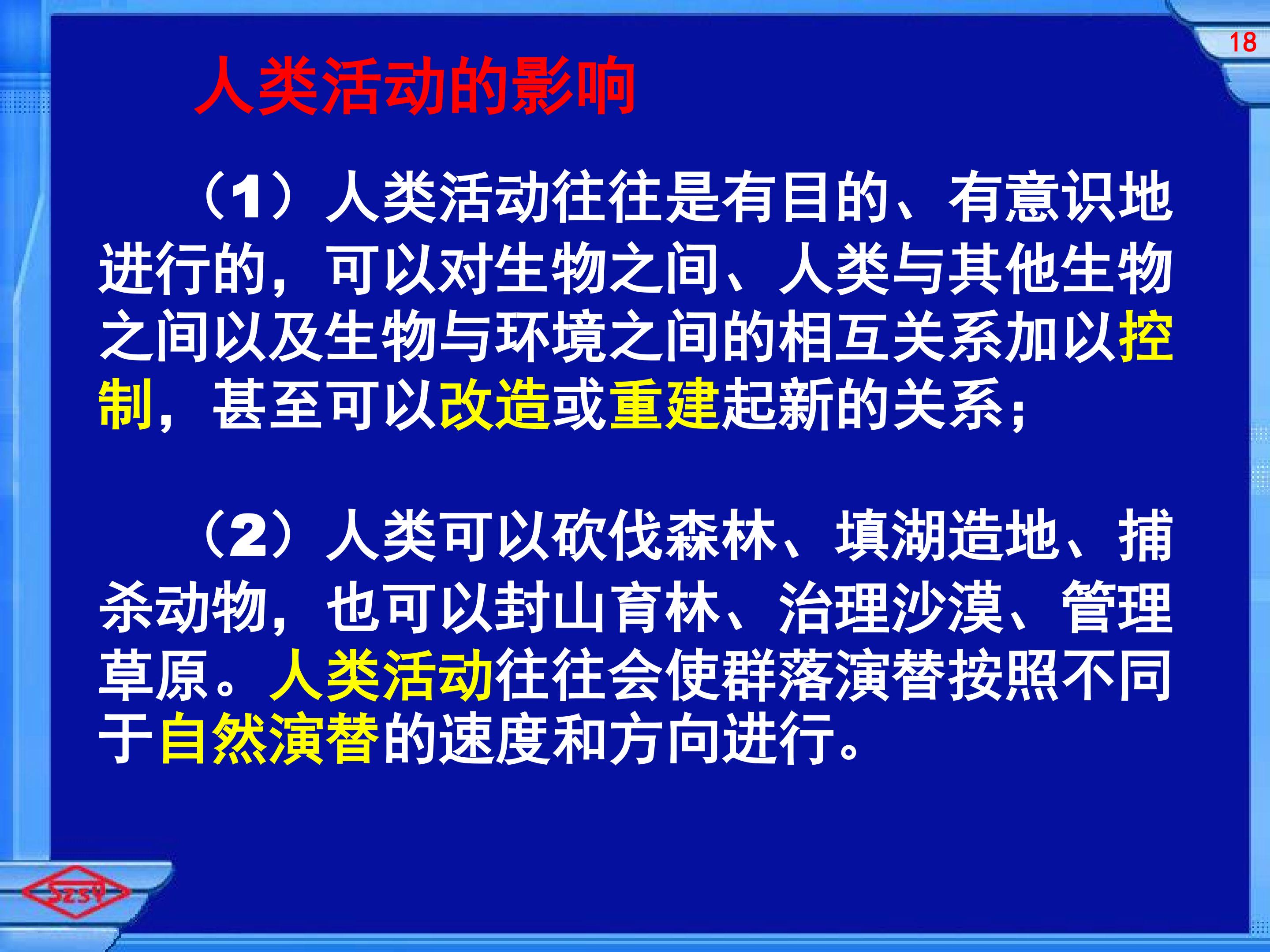 18

人类活动的影响

（1）人类活动往往是有目的、有意识地进行的，可以对生物之间、人类与其他生物之间以及生物与环境之间的相互关系加以控制，甚至可以改造或重建起新的关系；

（2）人类可以砍伐森林、填湖造地、捕杀动物，也可以封山育林、治理沙漠、管理草原。人类活动往往会使群落演替按照不同于自然演替的速度和方向进行。

SZSY